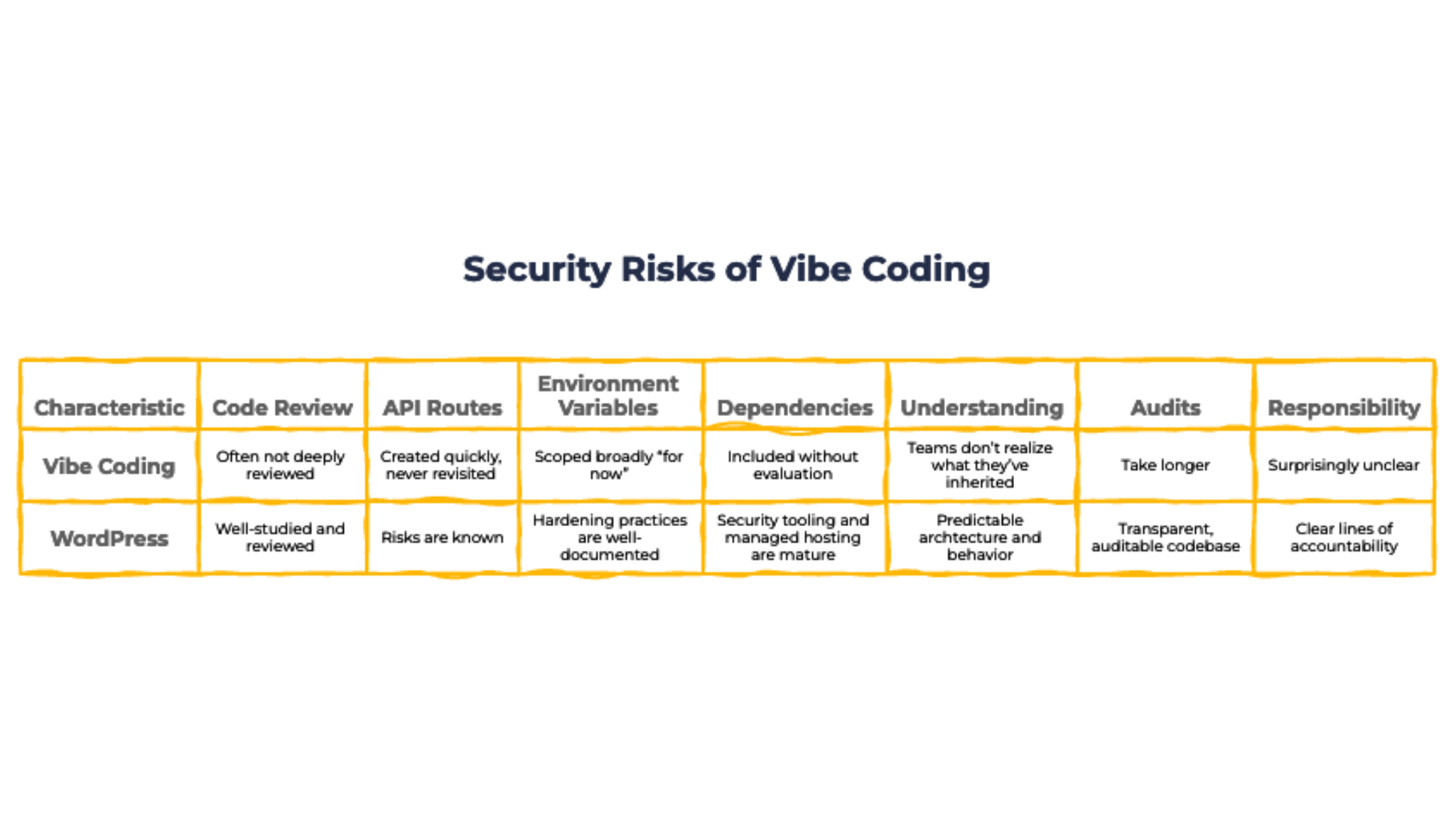 Security Risks of Vibe Coding

| Characteristic | Code Review | API Routes | Environment Variables | Dependencies | Understanding | Audits | Responsibility |
|---|---|---|---|---|---|---|---|
| Vibe Coding | Often not deeply reviewed | Created quickly, never revisited | Scoped broadly "for now" | Included without evaluation | Teams don't realize what they've inherited | Take longer | Surprisingly unclear |
| WordPress | Well-studied and reviewed | Risks are known | Hardening practices are well-documented | Security tooling and managed hosting are mature | Predictable archtecture and behavior | Transparent, auditable codebase | Clear lines of accountability |